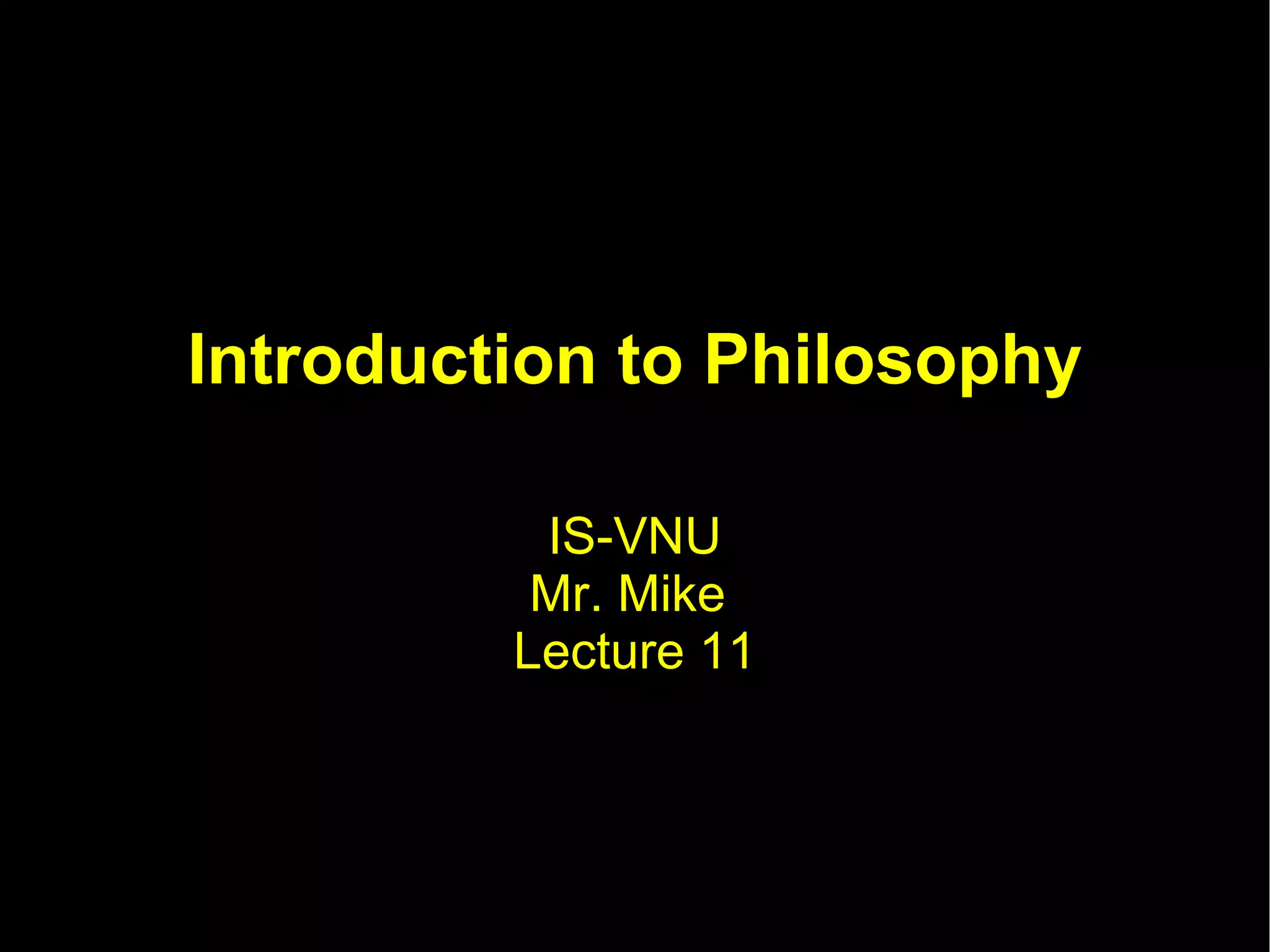 Introduction to Philosophy

IS-VNU
Mr. Mike
Lecture 11